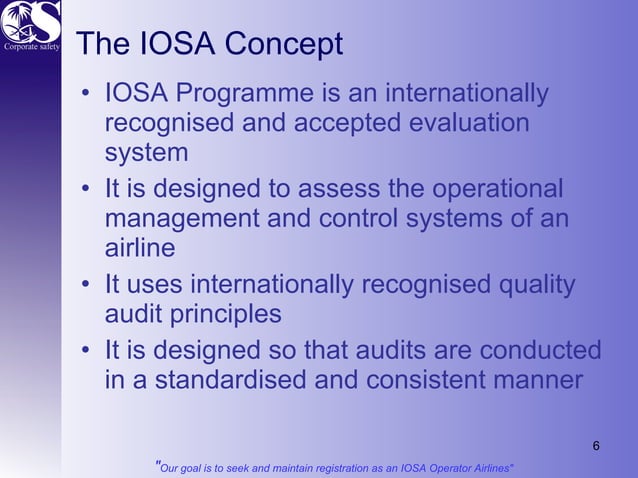 CS
Corporate safety

The IOSA Concept

• IOSA Programme is an internationally recognised and accepted evaluation system
• It is designed to assess the operational management and control systems of an airline
• It uses internationally recognised quality audit principles
• It is designed so that audits are conducted in a standardised and consistent manner

6

"Our goal is to seek and maintain registration as an IOSA Operator Airlines"